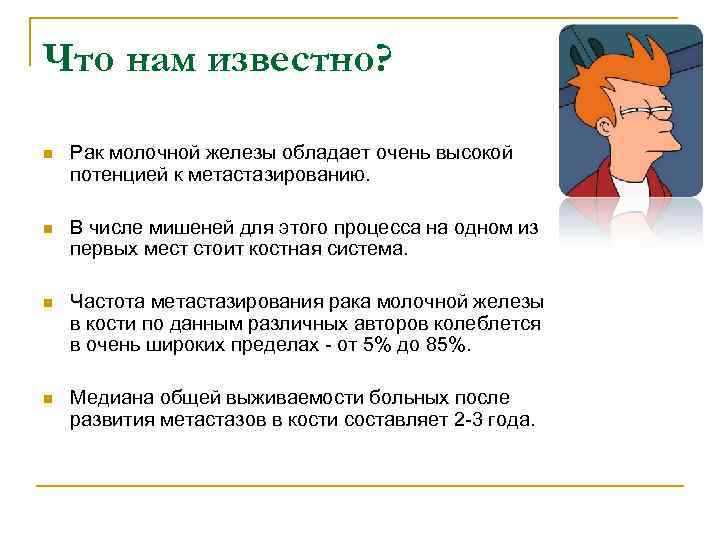 Что нам известно?

Рак молочной железы обладает очень высокой потенцией к метастазированию.

В числе мишеней для этого процесса на одном из первых мест стоит костная система.

Частота метастазирования рака молочной железы в кости по данным различных авторов колеблется в очень широких пределах - от 5% до 85%.

Медиана общей выживаемости больных после развития метастазов в кости составляет 2-3 года.